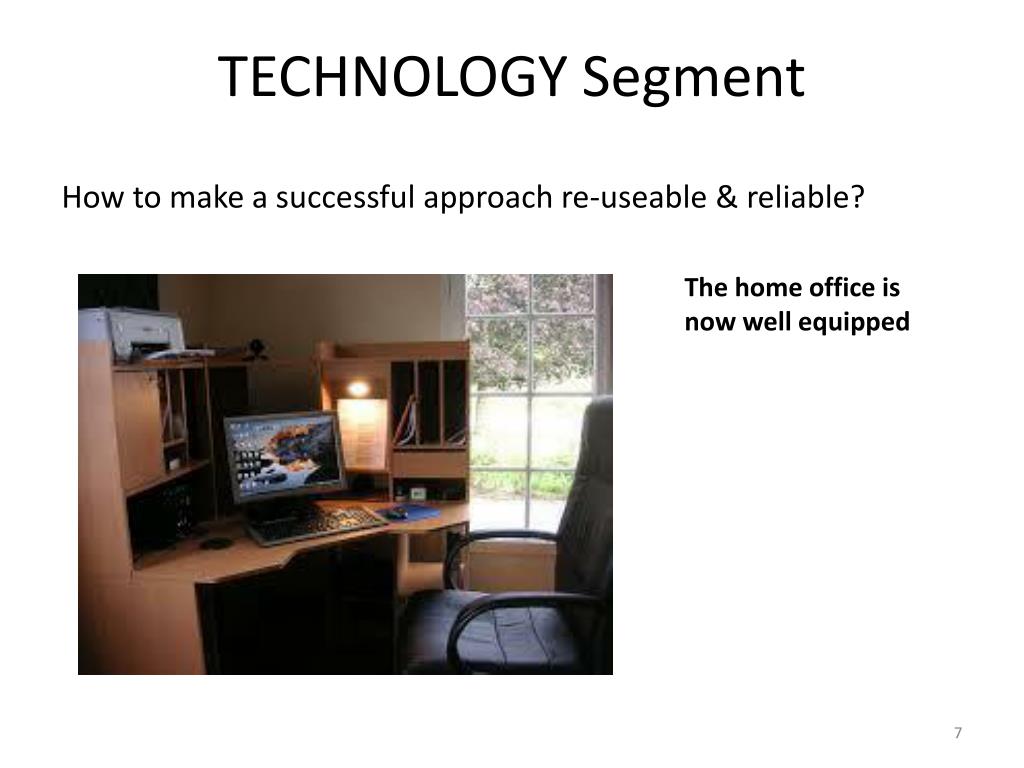 TECHNOLOGY Segment

How to make a successful approach re-useable & reliable?

The home office is now well equipped

7